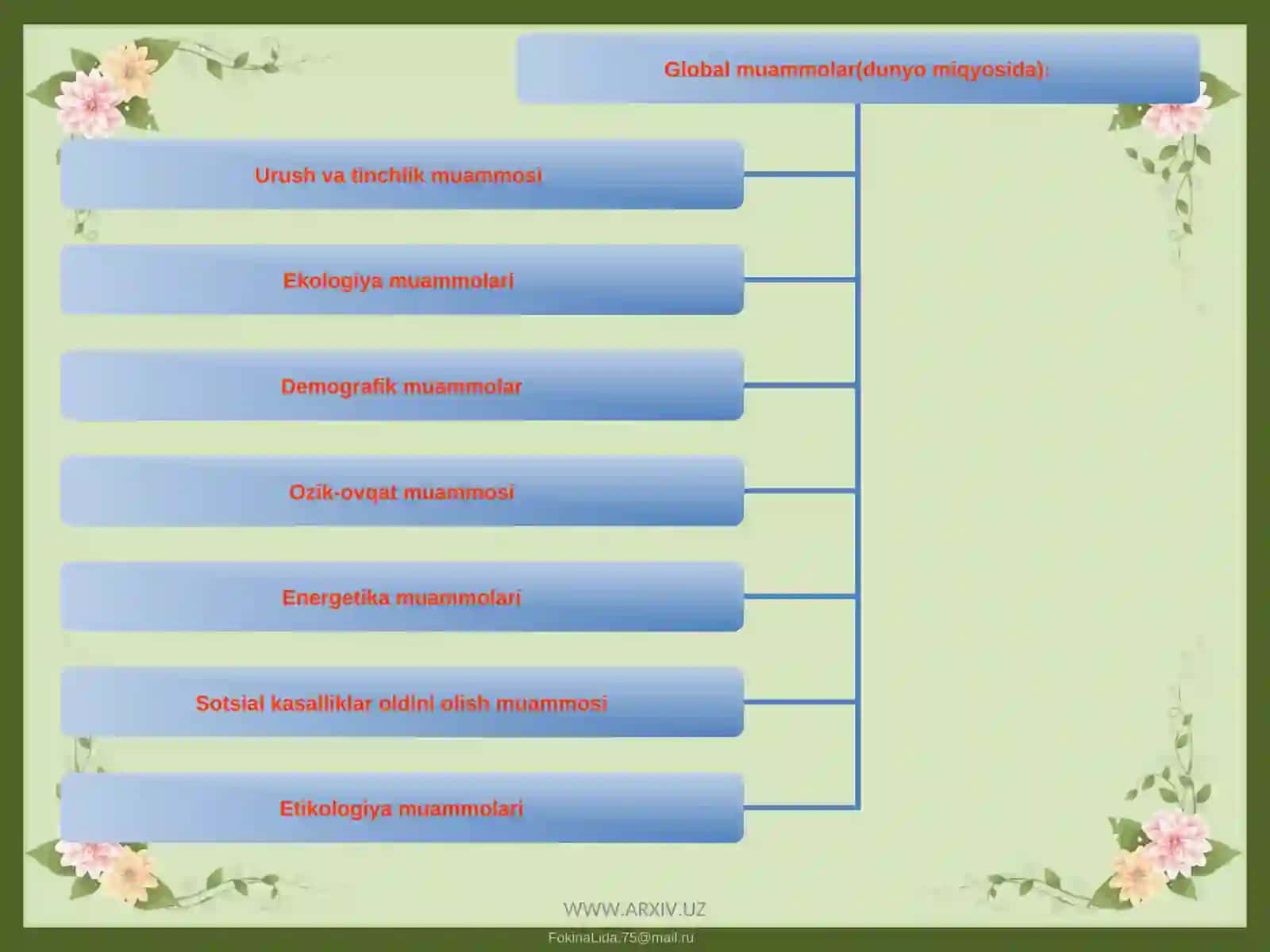 Global muammolar(dunyo miqyosida):

Urush va tinchlik muammosi

Ekologiya muammolari

Demografik muammolar

Ozik-ovqat muammosi

Energetika muammolari

Sotsial kasalliklar oldini olish muammosi

Etikologiya muammolari

WWW.ARXIV.UZ

FokinaLida.75@mail.ru